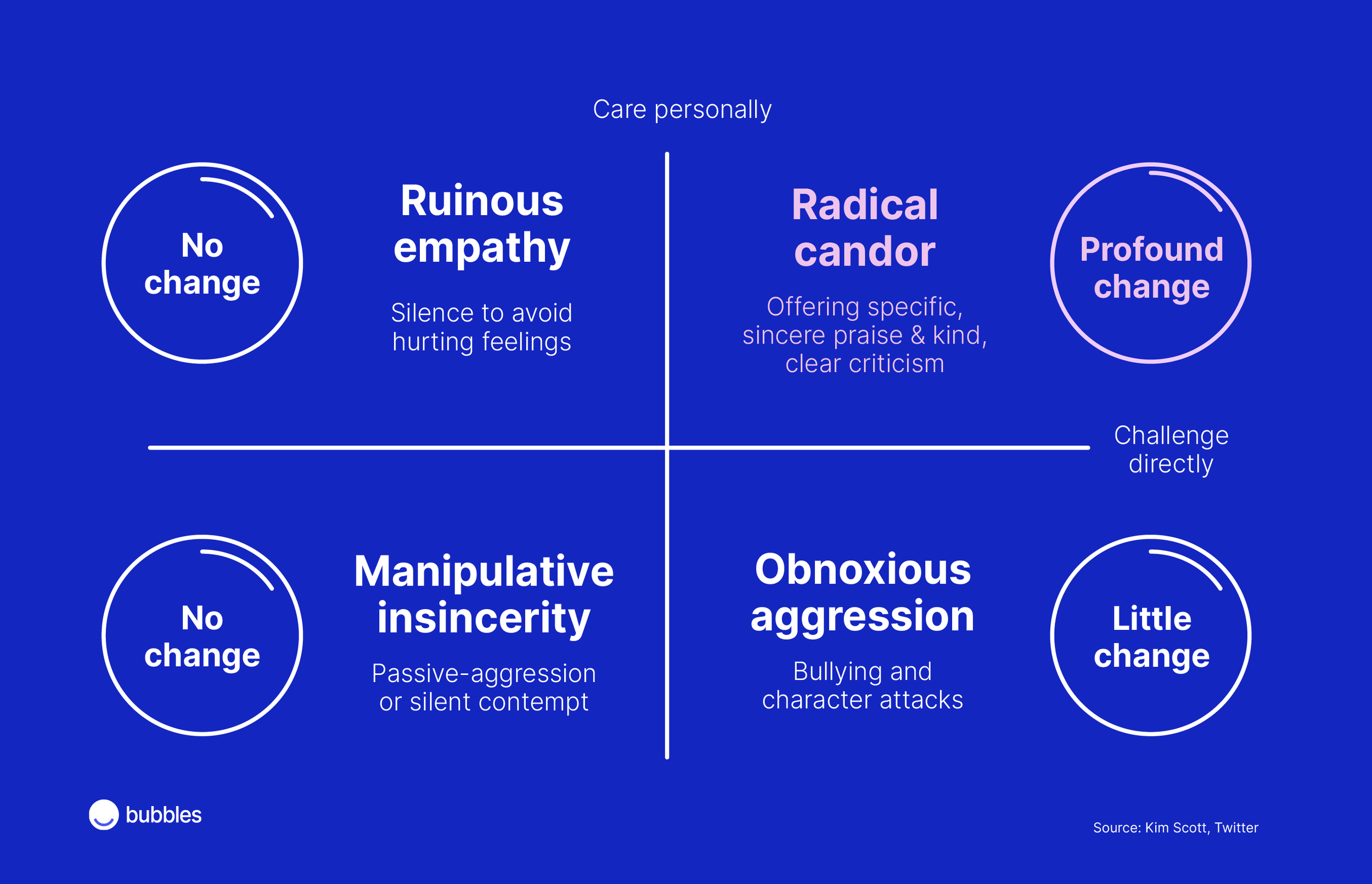 Care personally

No change

Ruinous empathy

Silence to avoid hurting feelings

Radical candor

Offering specific, sincere praise & kind, clear criticism

Profound change

Challenge directly

No change

Manipulative insincerity

Passive-aggression or silent contempt

Obnoxious aggression

Bullying and character attacks

Little change

bubbles

Source: Kim Scott, Twitter